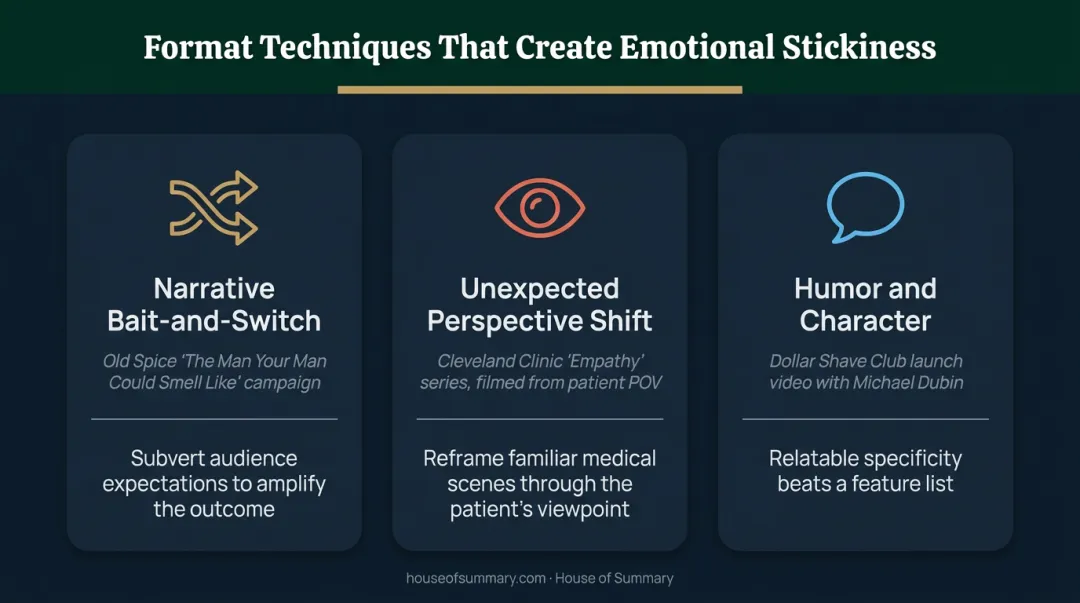 Format Techniques That Create Emotional Stickiness

Narrative Bait-and-Switch

Old Spice 'The Man Your Man Could Smell Like' campaign

Subvert audience expectations to amplify the outcome

Unexpected Perspective Shift

Cleveland Clinic 'Empathy' series, filmed from patient POV

Reframe familiar medical scenes through the patient's viewpoint

Humor and Character

Dollar Shave Club launch video with Michael Dubin

Relatable specificity beats a feature list

houseofsummary.com · House of Summary